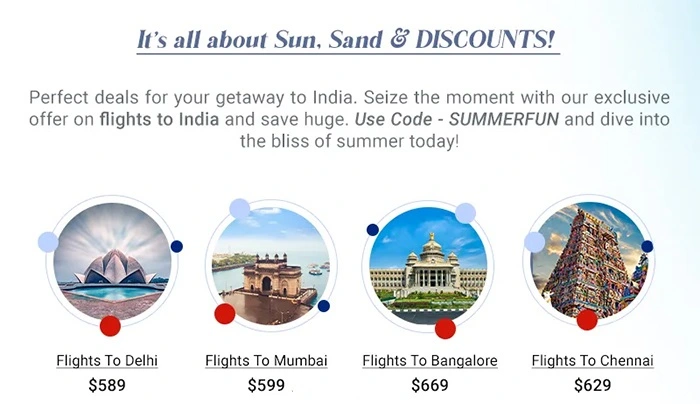 It's all about Sun, Sand & DISCOUNTS!

Perfect deals for your getaway to India. Seize the moment with our exclusive offer on flights to India and save huge. Use Code - SUMMERFUN and dive into the bliss of summer today!

Flights To Delhi
$589

Flights To Mumbai
$599

Flights To Bangalore
$669

Flights To Chennai
$629